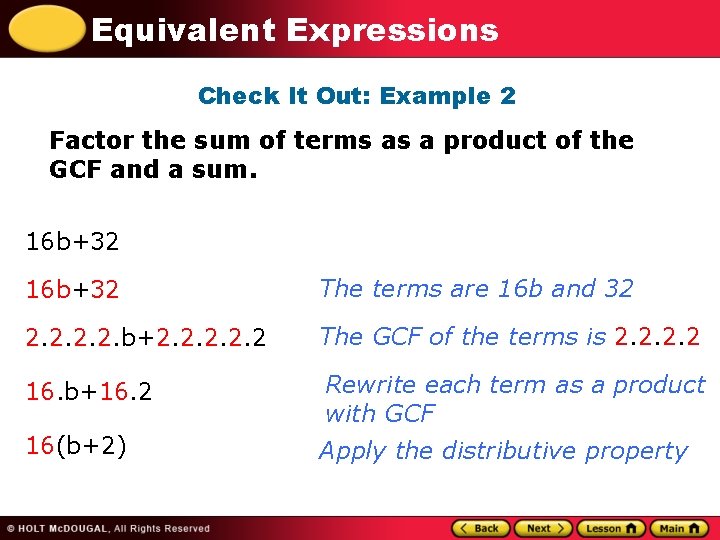 Equivalent Expressions

Check It Out: Example 2

Factor the sum of terms as a product of the GCF and a sum.

16b+32

16b+32

The terms are 16b and 32

2.2.2.2.b+2.2.2.2.2

The GCF of the terms is 2.2.2.2

16.b+16.2

Rewrite each term as a product with GCF

16(b+2)

Apply the distributive property

© HOLT McDOUGAL, All Rights Reserved

Back Next Lesson Main